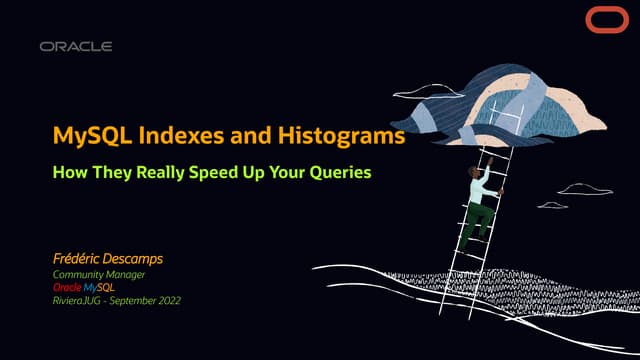 ORACLE

MySQL Indexes and Histograms

How They Really Speed Up Your Queries

Frédéric Descamps
Community Manager
Oracle MySQL
RivieraJUG - September 2022